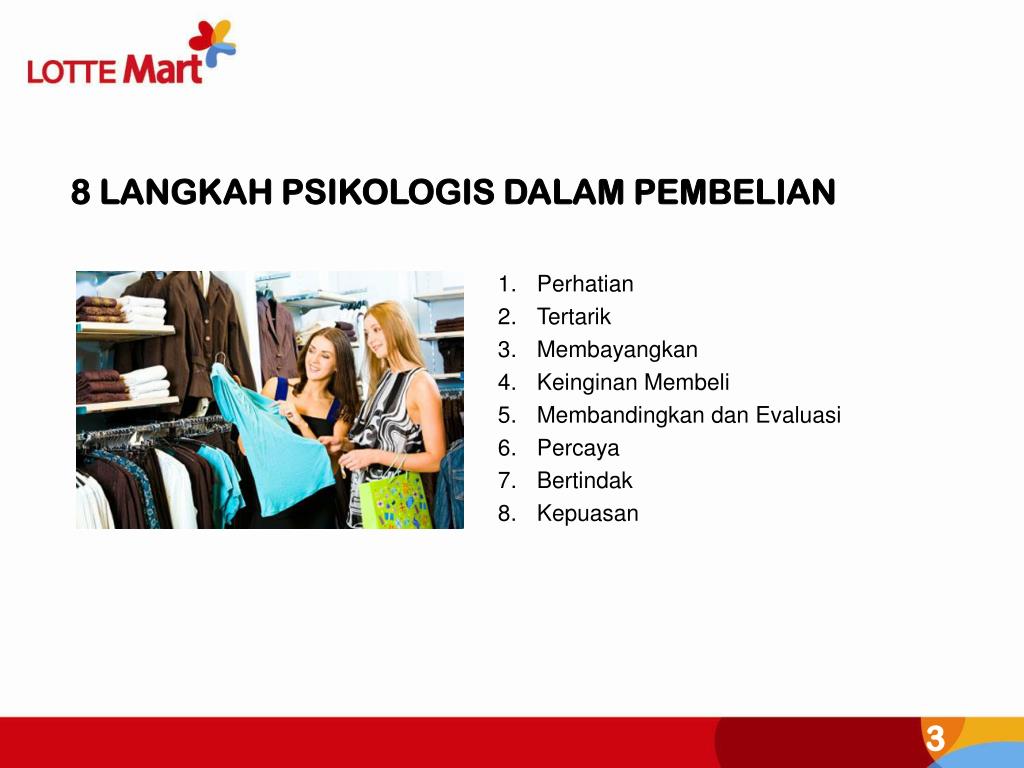 LOTTE Mart

8 LANGKAH PSIKOLOGIS DALAM PEMBELIAN

1. Perhatian
2. Tertarik
3. Membayangkan
4. Keinginan Membeli
5. Membandingkan dan Evaluasi
6. Percaya
7. Bertindak
8. Kepuasan

3